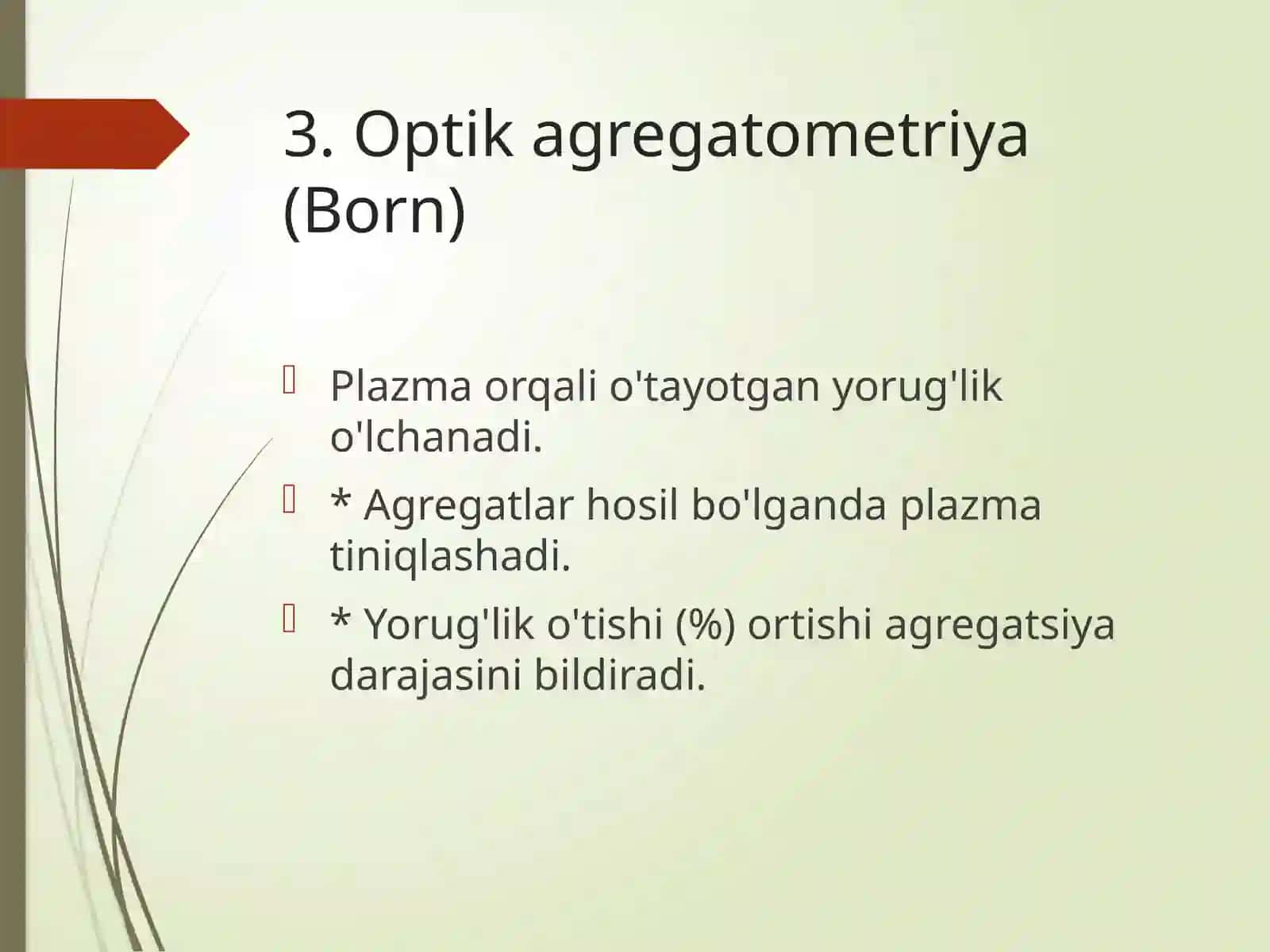 3. Optik agregatometriya (Born)

Plazma orqali o'tayotgan yorug'lik o'lchanadi.

* Agregatlar hosil bo'lganda plazma tiniqlashadi.

* Yorug'lik o'tishi (%) ortishi agregatsiya darajasini bildiradi.